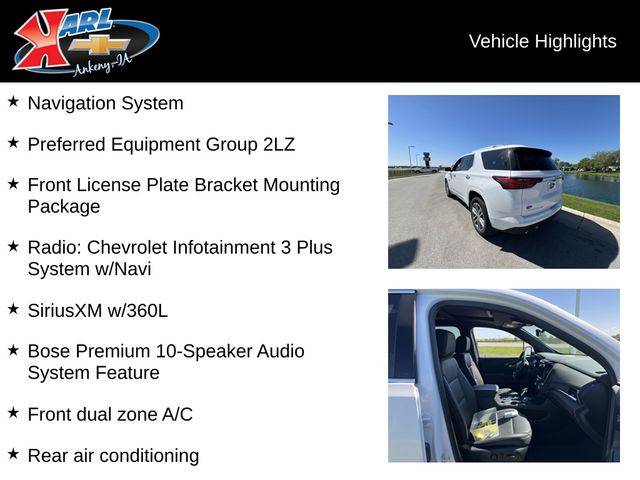 KARL
Ankeny-IA

Vehicle Highlights

★ Navigation System

★ Preferred Equipment Group 2LZ

★ Front License Plate Bracket Mounting Package

★ Radio: Chevrolet Infotainment 3 Plus System w/Navi

★ SiriusXM w/360L

★ Bose Premium 10-Speaker Audio System Feature

★ Front dual zone A/C

★ Rear air conditioning